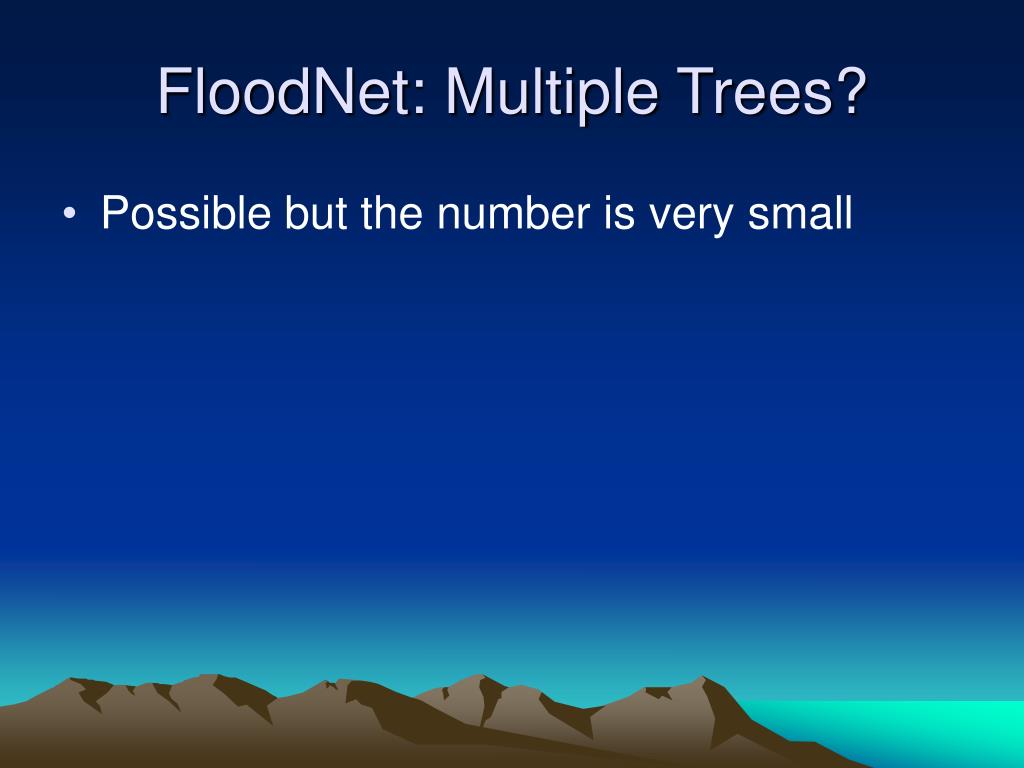 FloodNet: Multiple Trees?

• Possible but the number is very small